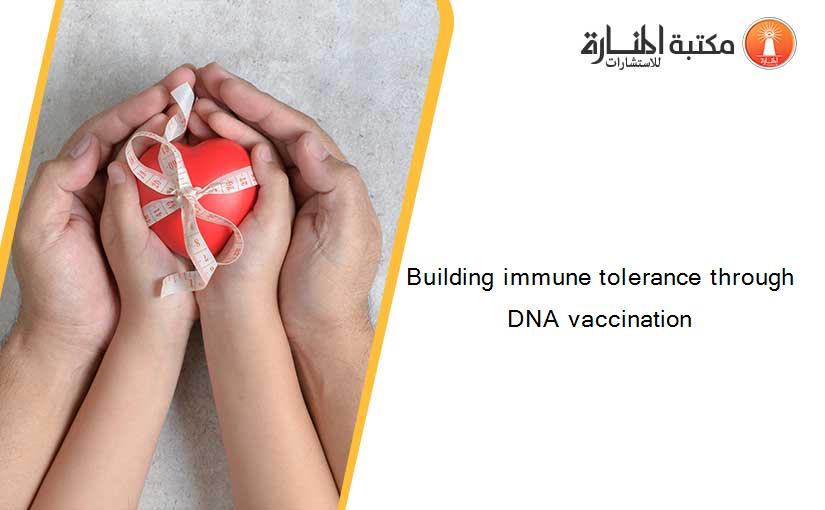 مكتبة المنارة للاستشارات

Building immune tolerance through DNA vaccination